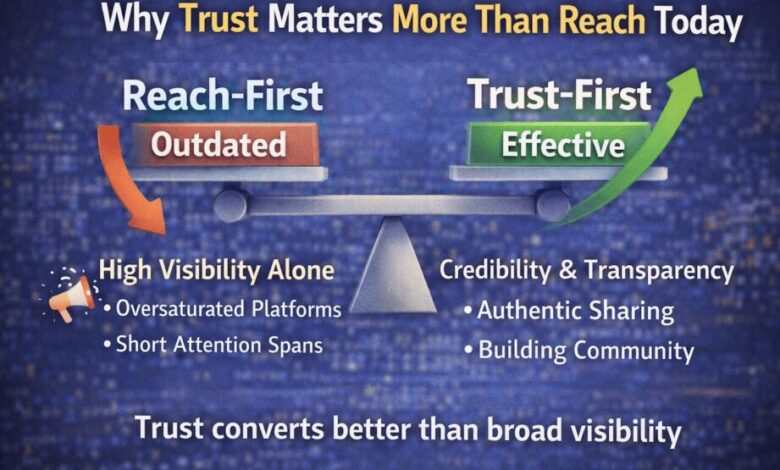 Why Trust Matters More Than Reach Today

Reach-First

Outdated

High Visibility Alone

• Oversaturated Platforms

• Short Attention Spans

Trust-First

Effective

Credibility & Transparency

• Authentic Sharing

• Building Community

Trust converts better than broad visibility